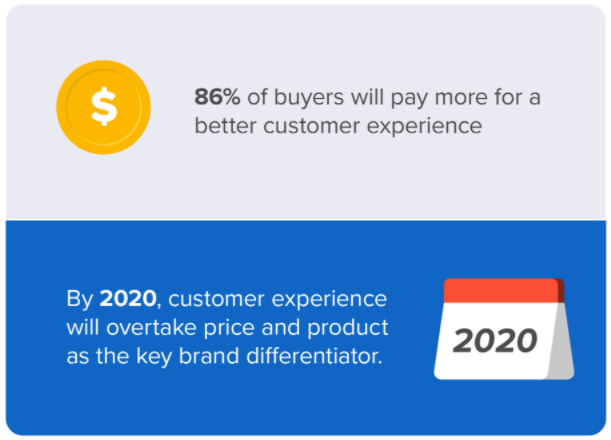 $

86% of buyers will pay more for a better customer experience

By 2020, customer experience will overtake price and product as the key brand differentiator.

2020